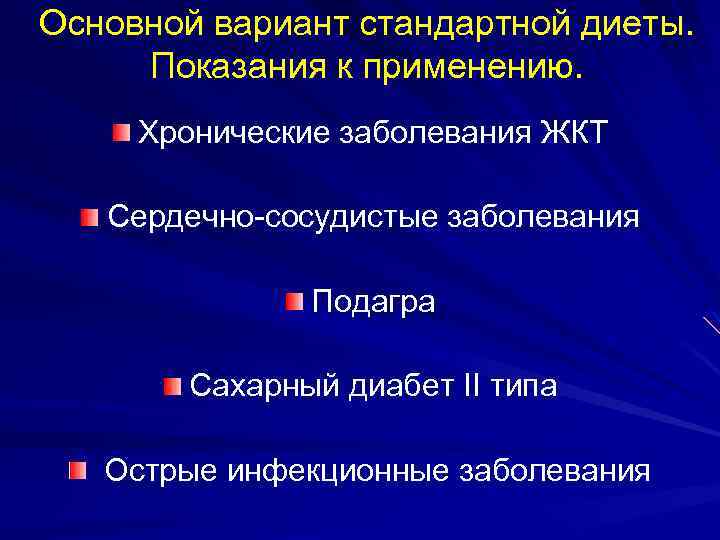 Основной вариант стандартной диеты. Показания к применению.

Хронические заболевания ЖКТ

Сердечно-сосудистые заболевания

Подагра

Сахарный диабет II типа

Острые инфекционные заболевания